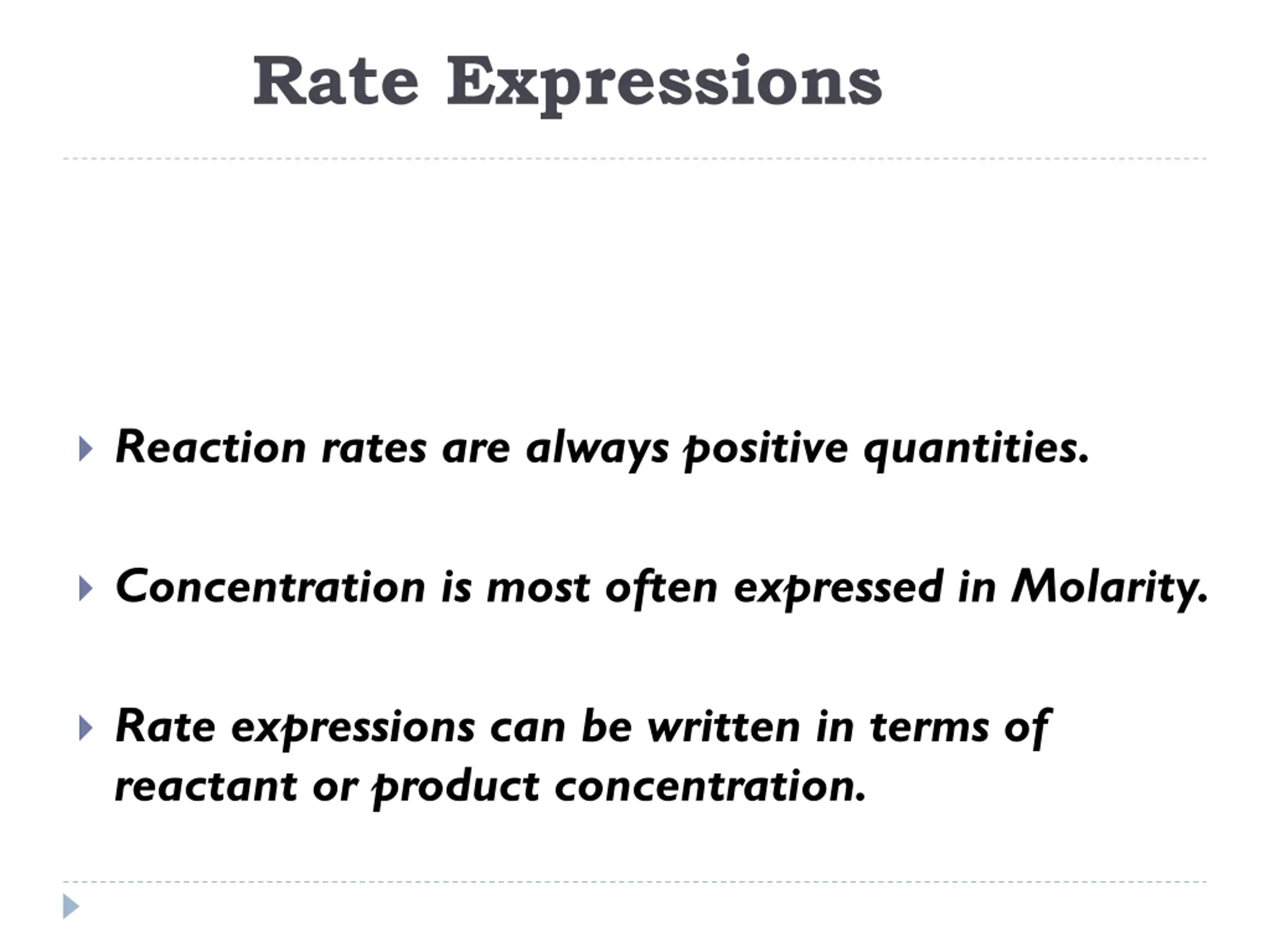 Rate Expressions

Reaction rates are always positive quantities.

Concentration is most often expressed in Molarity.

Rate expressions can be written in terms of reactant or product concentration.